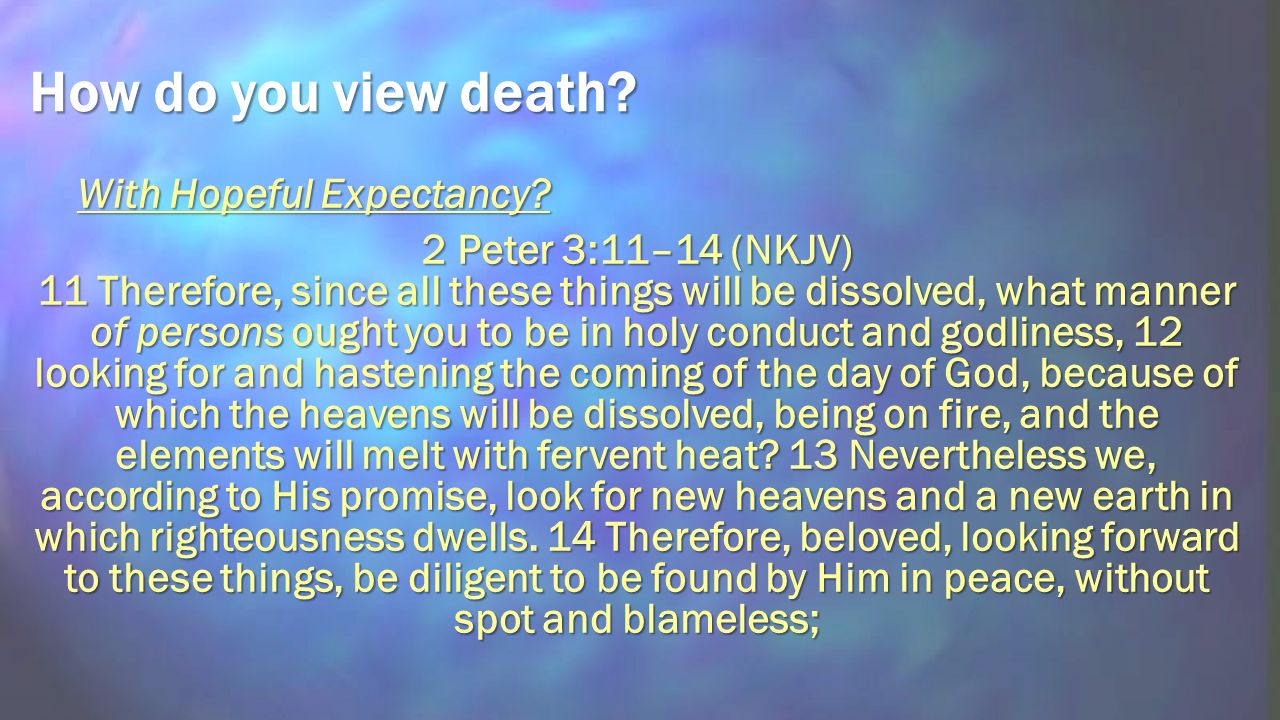 How do you view death?

With Hopeful Expectancy?

2 Peter 3:11–14 (NKJV)
11 Therefore, since all these things will be dissolved, what manner of persons ought you to be in holy conduct and godliness, 12 looking for and hastening the coming of the day of God, because of which the heavens will be dissolved, being on fire, and the elements will melt with fervent heat? 13 Nevertheless we, according to His promise, look for new heavens and a new earth in which righteousness dwells. 14 Therefore, beloved, looking forward to these things, be diligent to be found by Him in peace, without spot and blameless;